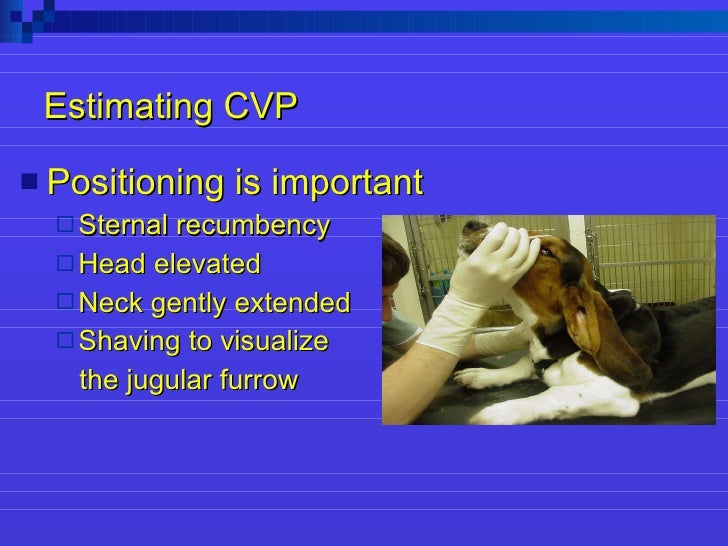 Estimating CVP

Positioning is important

Sternal recumbency

Head elevated

Neck gently extended

Shaving to visualize the jugular furrow